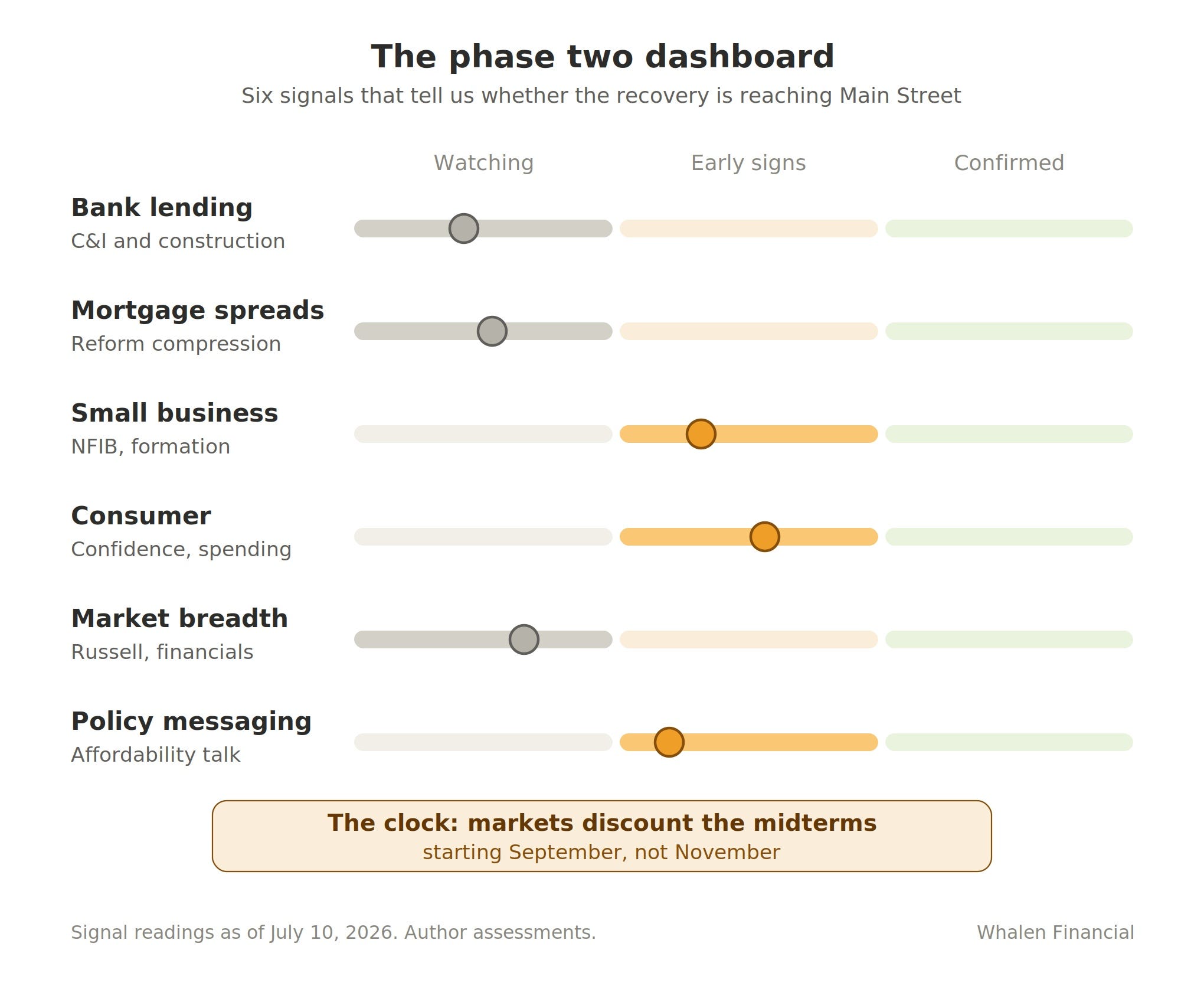 The phase two dashboard

Six signals that tell us whether the recovery is reaching Main Street

Watching
Early signs
Confirmed

Bank lending
C&I and construction

Mortgage spreads
Reform compression

Small business
NFIB, formation

Consumer
Confidence, spending

Market breadth
Russell, financials

Policy messaging
Affordability talk

The clock: markets discount the midterms
starting September, not November

Signal readings as of July 10, 2026. Author assessments.

Whalen Financial